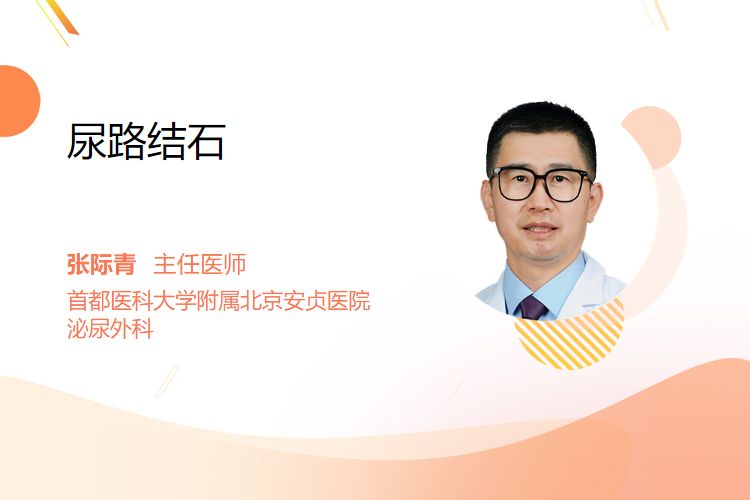 尿路结石

张际青　主任医师
首都医科大学附属北京安贞医院
泌尿外科